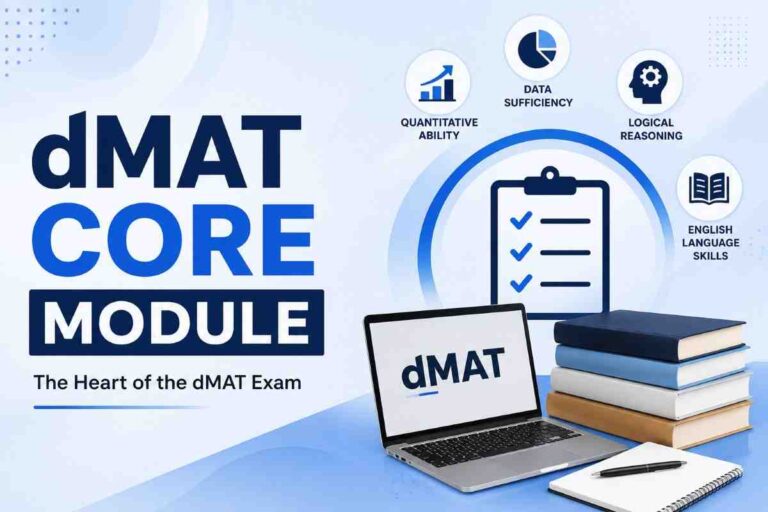 dMAT CORE MODULE

The Heart of the dMAT Exam

QUANTITATIVE ABILITY

DATA SUFFICIENCY

LOGICAL REASONING

ENGLISH LANGUAGE SKILLS

dMAT